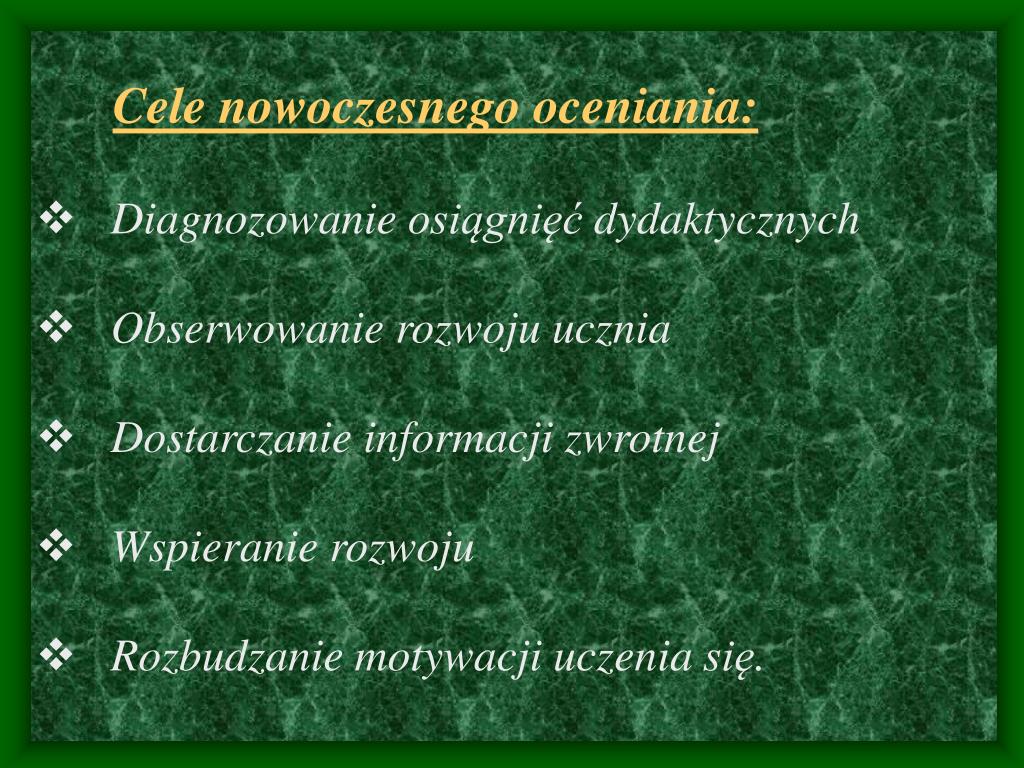 Cele nowoczesnego oceniania:

❖ Diagnozowanie osiągnięć dydaktycznych

❖ Obserwowanie rozwoju ucznia

❖ Dostarczanie informacji zwrotnej

❖ Wspieranie rozwoju

❖ Rozbudzanie motywacji uczenia się.